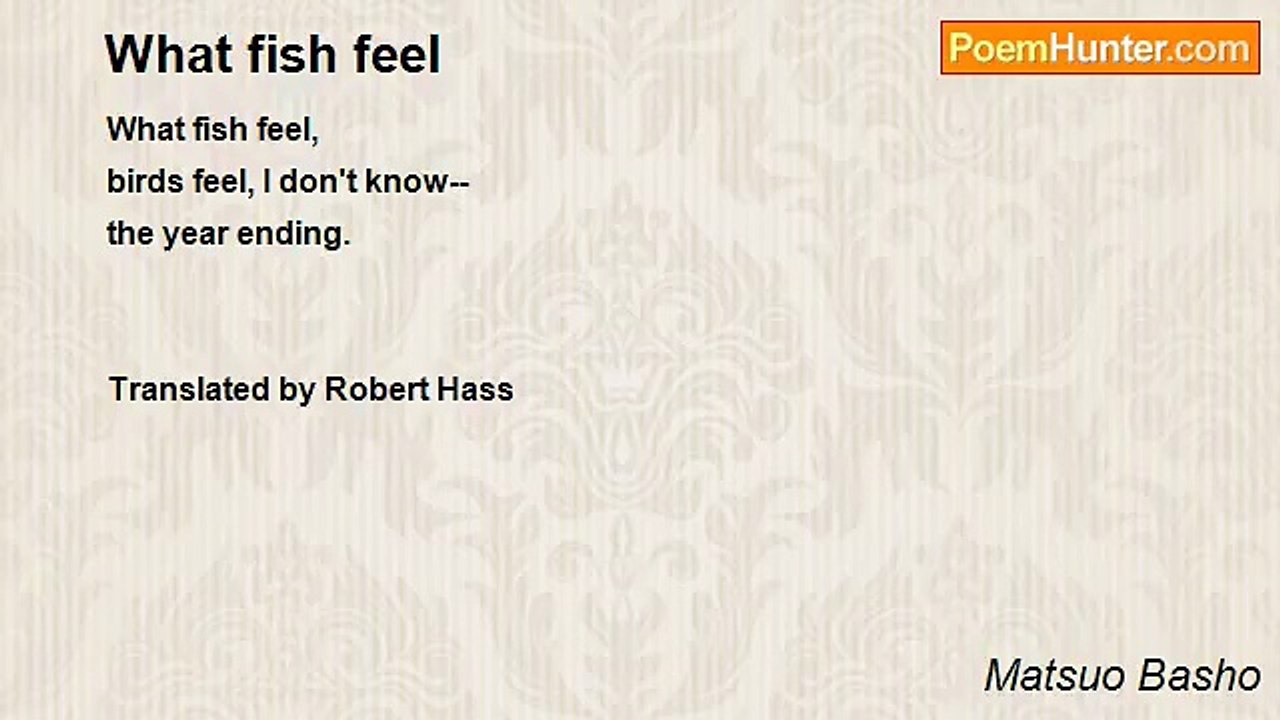 What fish feel

PoemHunter.com

What fish feel,
birds feel, I don't know--
the year ending.

Translated by Robert Hass

Matsuo Basho